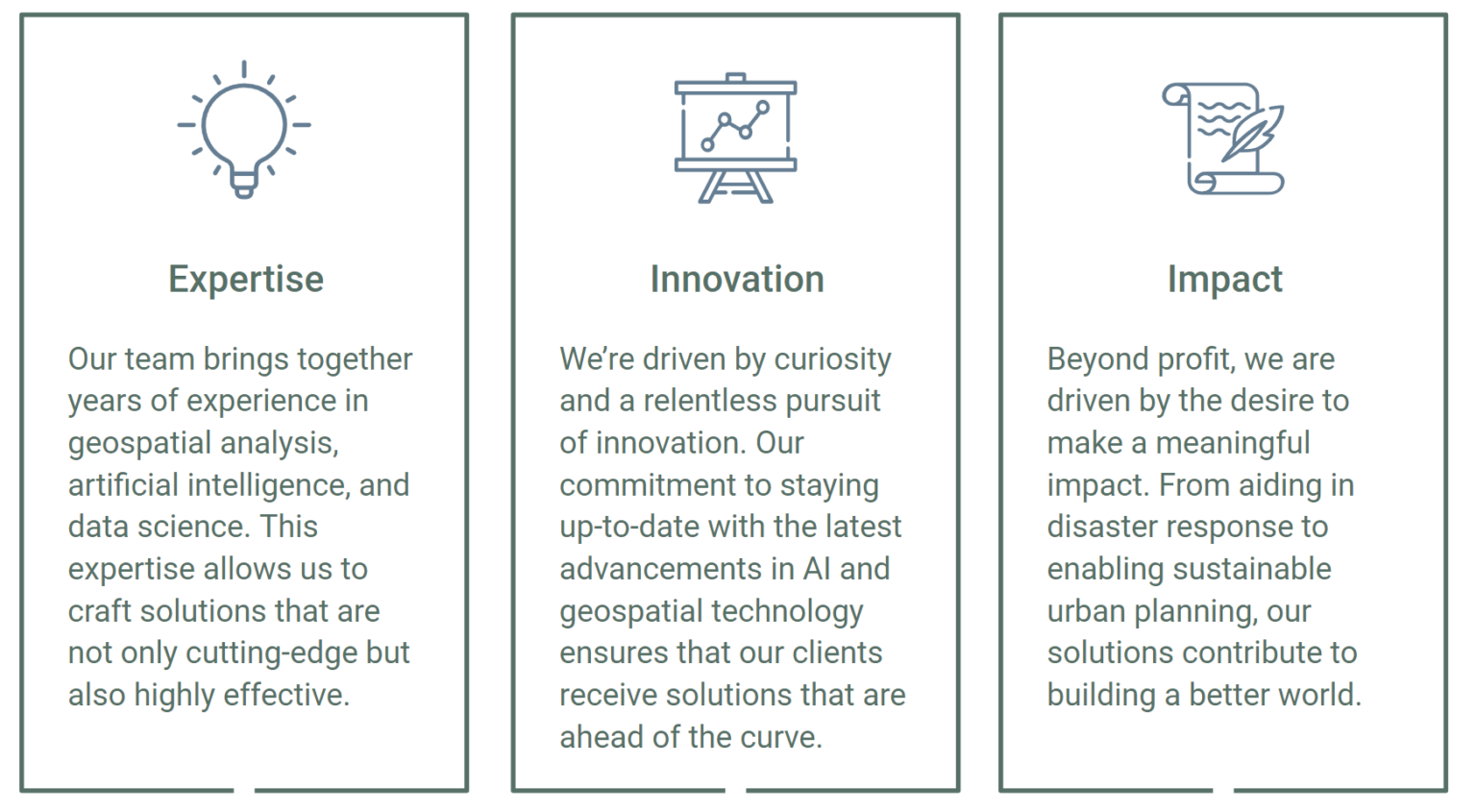 Expertise

Our team brings together years of experience in geospatial analysis, artificial intelligence, and data science. This expertise allows us to craft solutions that are not only cutting-edge but also highly effective.

Innovation

We're driven by curiosity and a relentless pursuit of innovation. Our commitment to staying up-to-date with the latest advancements in AI and geospatial technology ensures that our clients receive solutions that are ahead of the curve.

Impact

Beyond profit, we are driven by the desire to make a meaningful impact. From aiding in disaster response to enabling sustainable urban planning, our solutions contribute to building a better world.